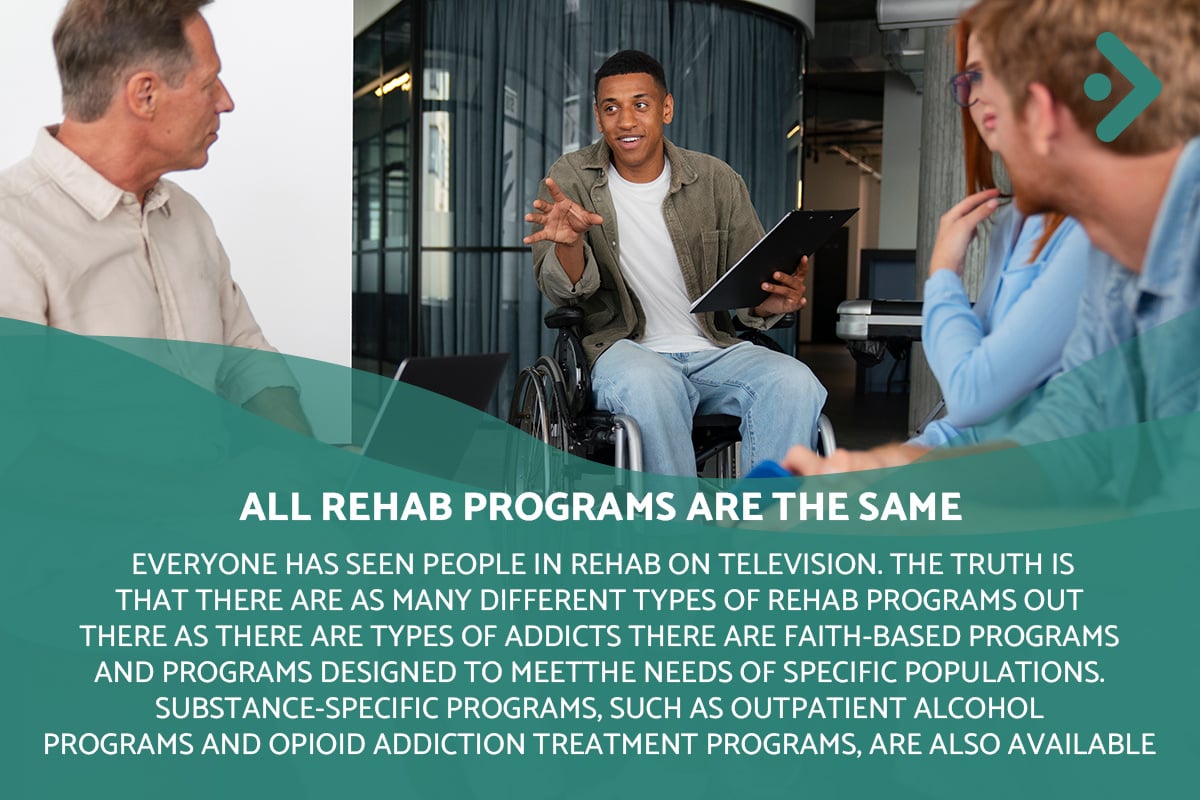 ALL REHAB PROGRAMS ARE THE SAME

EVERYONE HAS SEEN PEOPLE IN REHAB ON TELEVISION. THE TRUTH IS THAT THERE ARE AS MANY DIFFERENT TYPES OF REHAB PROGRAMS OUT THERE AS THERE ARE TYPES OF ADDICTS THERE ARE FAITH-BASED PROGRAMS AND PROGRAMS DESIGNED TO MEETTHE NEEDS OF SPECIFIC POPULATIONS. SUBSTANCE-SPECIFIC PROGRAMS, SUCH AS OUTPATIENT ALCOHOL PROGRAMS AND OPIOID ADDICTION TREATMENT PROGRAMS, ARE ALSO AVAILABLE